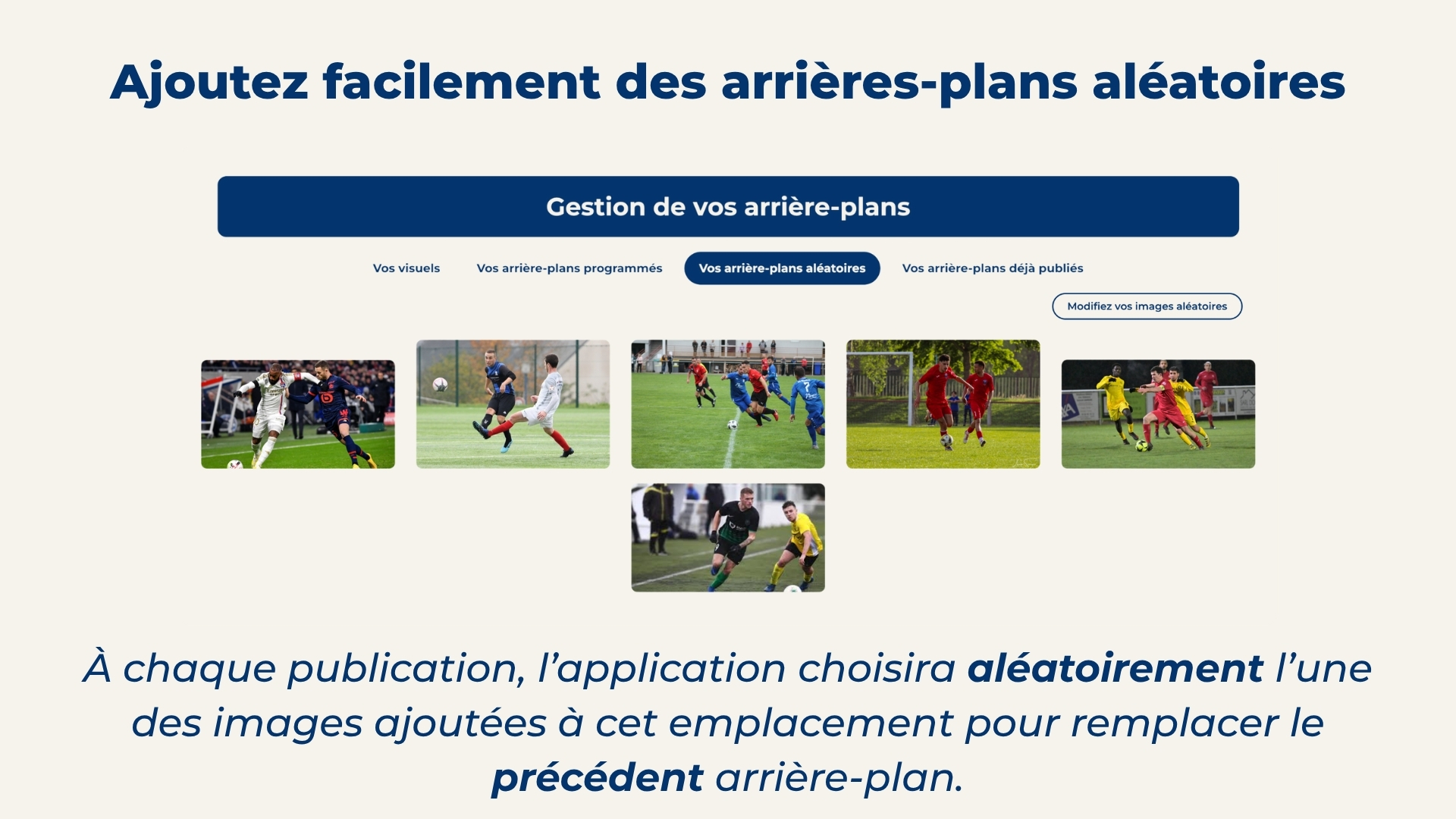 Ajoutez facilement des arrières-plans aléatoires

Gestion de vos arrière-plans

Vos visuels

Vos arrière-plans programmés

Vos arrière-plans aléatoires

Vos arrière-plans déjà publiés

Modifiez vos images aléatoires

À chaque publication, l'application choisira aléatoirement l'une des images ajoutées à cet emplacement pour remplacer le précédent arrière-plan.